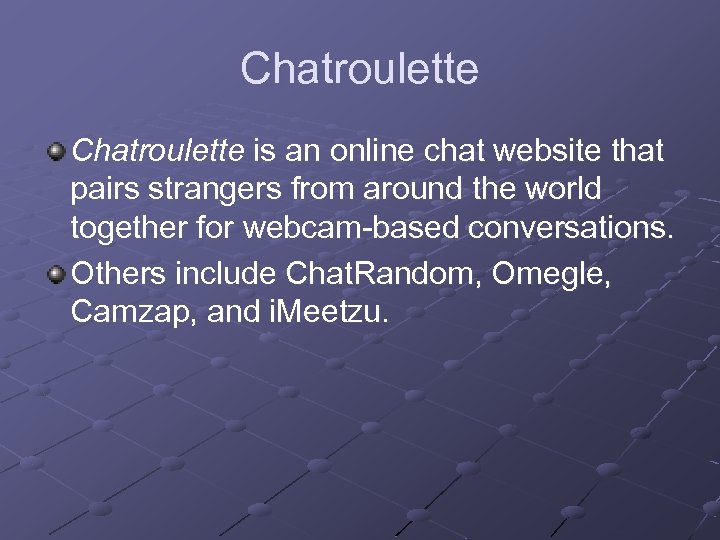 Chatroulette

Chatroulette is an online chat website that pairs strangers from around the world together for webcam-based conversations.

Others include ChatRandom, Omegle, Camzap, and iMeetzu.